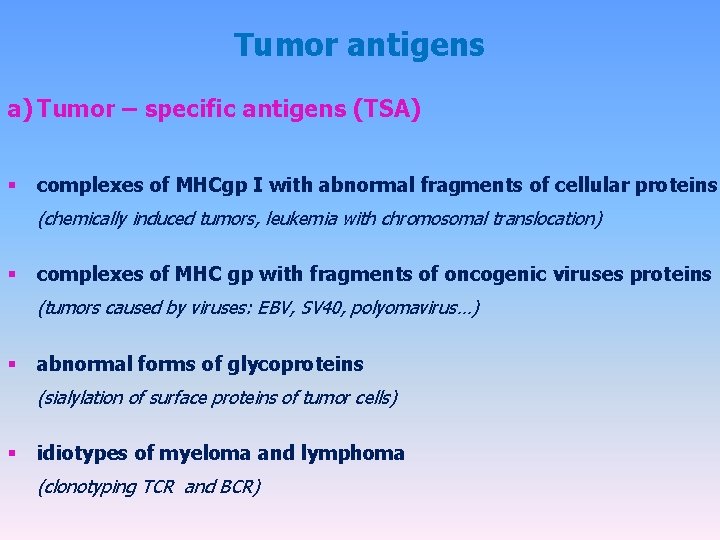 Tumor antigens

a) Tumor – specific antigens (TSA)

▪ complexes of MHCgp I with abnormal fragments of cellular proteins
(chemically induced tumors, leukemia with chromosomal translocation)

▪ complexes of MHC gp with fragments of oncogenic viruses proteins
(tumors caused by viruses: EBV, SV40, polyomavirus…)

▪ abnormal forms of glycoproteins
(sialylation of surface proteins of tumor cells)

▪ idiotypes of myeloma and lymphoma
(clonotyping TCR and BCR)